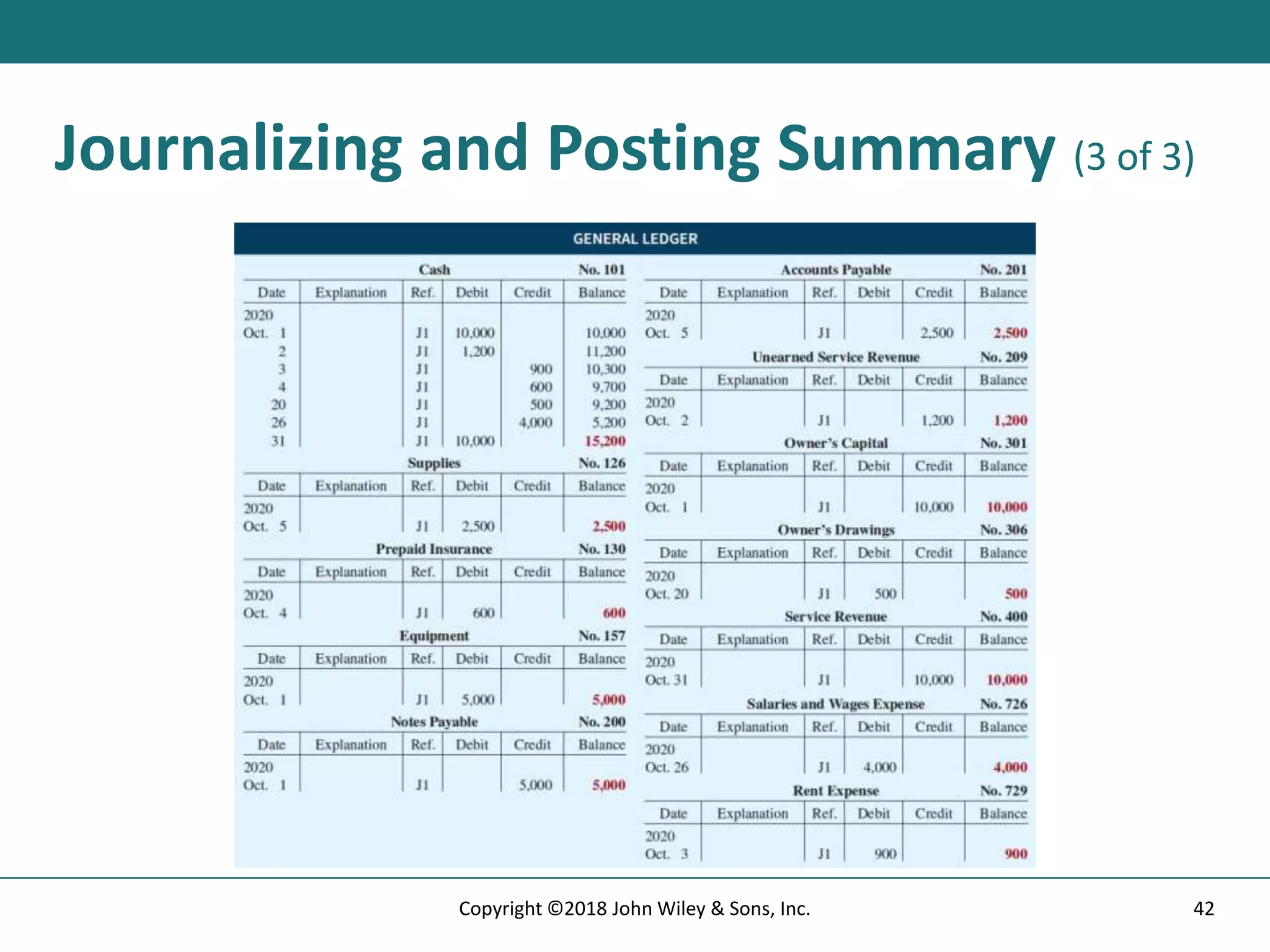 Journalizing and Posting Summary (3 of 3)

GENERAL LEDGER

Cash No. 101

| Date | Explanation | Ref. | Debit | Credit | Balance |
|---|---|---|---|---|---|
| 2020 | | | | | |
| Oct. 1 | | J1 | 10,000 | | 10,000 |
| 2 | | J1 | 1,200 | | 11,200 |
| 3 | | J1 | | 900 | 10,300 |
| 4 | | J1 | | 600 | 9,700 |
| 20 | | J1 | | 500 | 9,200 |
| 26 | | J1 | | 4,000 | 5,200 |
| 31 | | J1 | 10,000 | | 15,200 |

Supplies No. 126

| Date | Explanation | Ref. | Debit | Credit | Balance |
|---|---|---|---|---|---|
| 2020 | | | | | |
| Oct. 5 | | J1 | 2,500 | | 2,500 |

Prepaid Insurance No. 130

| Date | Explanation | Ref. | Debit | Credit | Balance |
|---|---|---|---|---|---|
| 2020 | | | | | |
| Oct. 4 | | J1 | 600 | | 600 |

Equipment No. 157

| Date | Explanation | Ref. | Debit | Credit | Balance |
|---|---|---|---|---|---|
| 2020 | | | | | |
| Oct. 1 | | J1 | 5,000 | | 5,000 |

Notes Payable No. 200

| Date | Explanation | Ref. | Debit | Credit | Balance |
|---|---|---|---|---|---|
| 2020 | | | | | |
| Oct. 1 | | J1 | | 5,000 | 5,000 |

Accounts Payable No. 201

| Date | Explanation | Ref. | Debit | Credit | Balance |
|---|---|---|---|---|---|
| 2020 | | | | | |
| Oct. 5 | | J1 | | 2,500 | 2,500 |

Unearned Service Revenue No. 209

| Date | Explanation | Ref. | Debit | Credit | Balance |
|---|---|---|---|---|---|
| 2020 | | | | | |
| Oct. 2 | | J1 | | 1,200 | 1,200 |

Owner's Capital No. 301

| Date | Explanation | Ref. | Debit | Credit | Balance |
|---|---|---|---|---|---|
| 2020 | | | | | |
| Oct. 1 | | J1 | | 10,000 | 10,000 |

Owner's Drawings No. 306

| Date | Explanation | Ref. | Debit | Credit | Balance |
|---|---|---|---|---|---|
| 2020 | | | | | |
| Oct. 20 | | J1 | 500 | | 500 |

Service Revenue No. 400

| Date | Explanation | Ref. | Debit | Credit | Balance |
|---|---|---|---|---|---|
| 2020 | | | | | |
| Oct. 31 | | J1 | | 10,000 | 10,000 |

Salaries and Wages Expense No. 726

| Date | Explanation | Ref. | Debit | Credit | Balance |
|---|---|---|---|---|---|
| 2020 | | | | | |
| Oct. 26 | | J1 | 4,000 | | 4,000 |

Rent Expense No. 729

| Date | Explanation | Ref. | Debit | Credit | Balance |
|---|---|---|---|---|---|
| 2020 | | | | | |
| Oct. 3 | | J1 | 900 | | 900 |

Copyright ©2018 John Wiley & Sons, Inc.

42